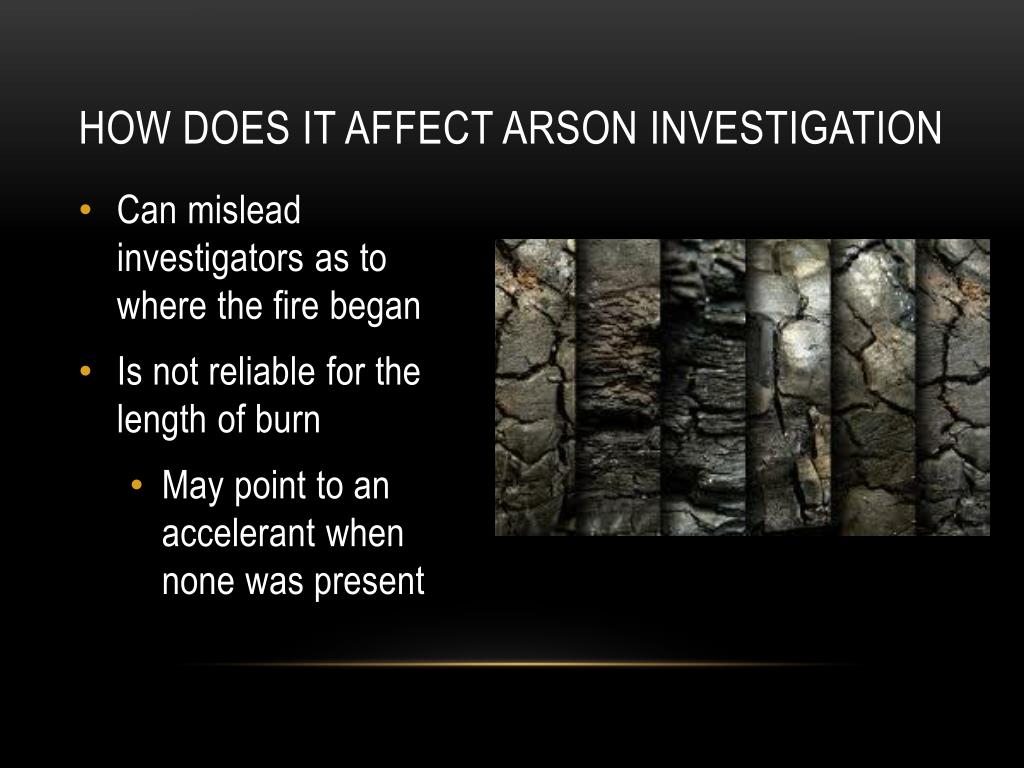 HOW DOES IT AFFECT ARSON INVESTIGATION

• Can mislead investigators as to where the fire began
• Is not reliable for the length of burn
  • May point to an accelerant when none was present